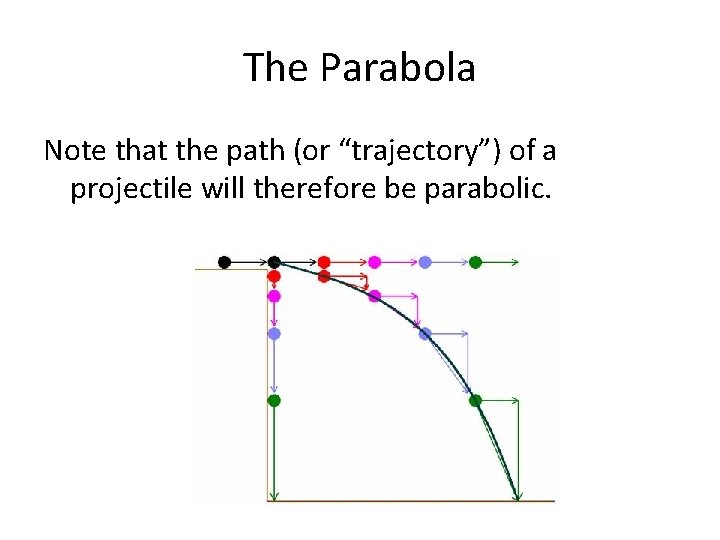 The Parabola

Note that the path (or “trajectory”) of a projectile will therefore be parabolic.